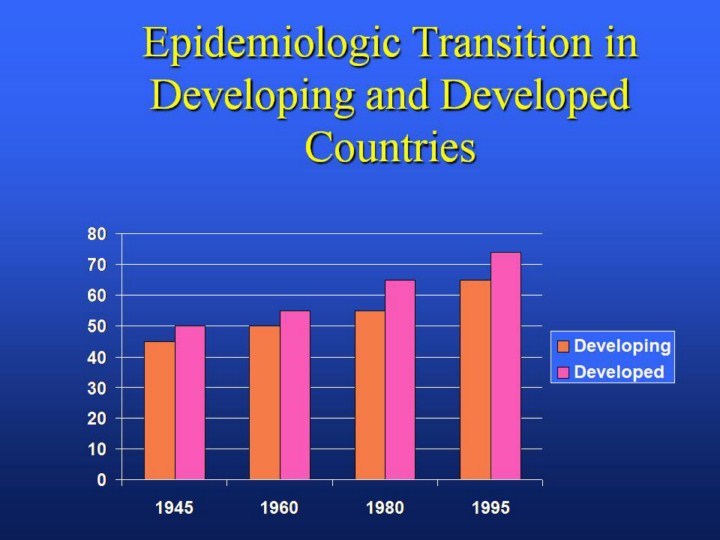 Epidemiologic Transition in Developing and Developed Countries

80
70
60
50
40
30
20
10
0

1945
1960
1980
1995

Developing
Developed